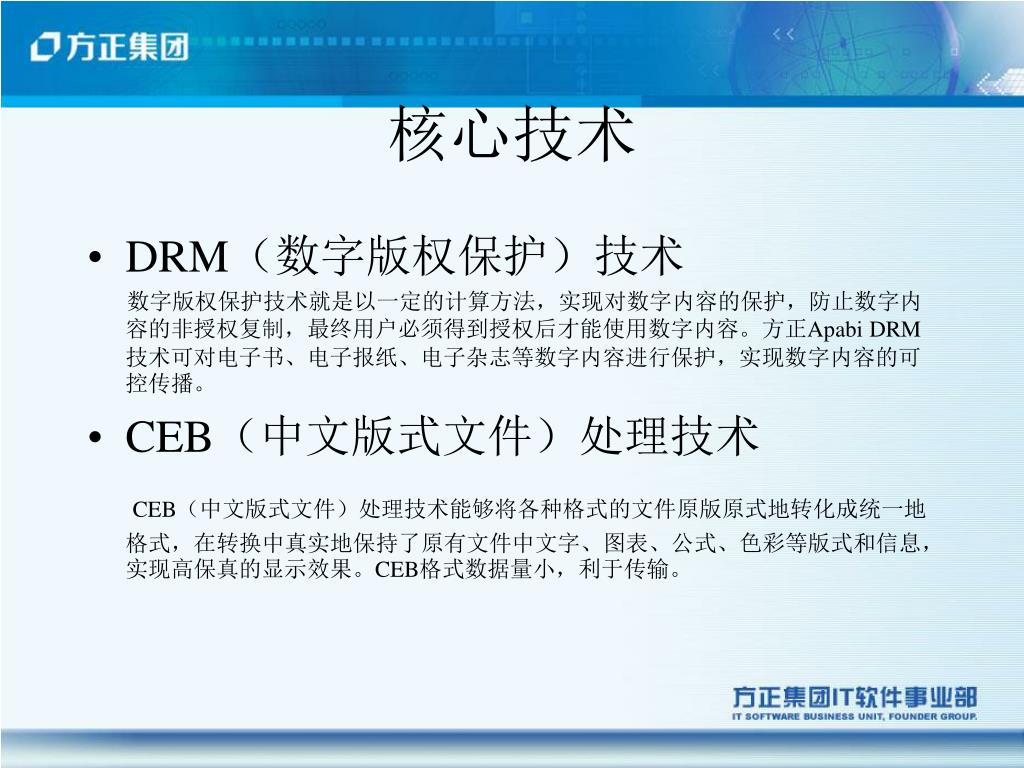 方正集团

核心技术

• DRM（数字版权保护）技术

数字版权保护技术就是以一定的计算方法，实现对数字内容的保护，防止数字内容的非授权复制，最终用户必须得到授权后才能使用数字内容。方正Apabi DRM技术可对电子书、电子报纸、电子杂志等数字内容进行保护，实现数字内容的可控传播。

• CEB（中文版式文件）处理技术

CEB（中文版式文件）处理技术能够将各种格式的文件原版原式地转化成统一地格式，在转换中真实地保持了原有文件中文字、图表、公式、色彩等版式和信息，实现高保真的显示效果。CEB格式数据量小，利于传输。

方正集团IT软件事业部
IT SOFTWARE BUSINESS UNIT, FOUNDER GROUP.